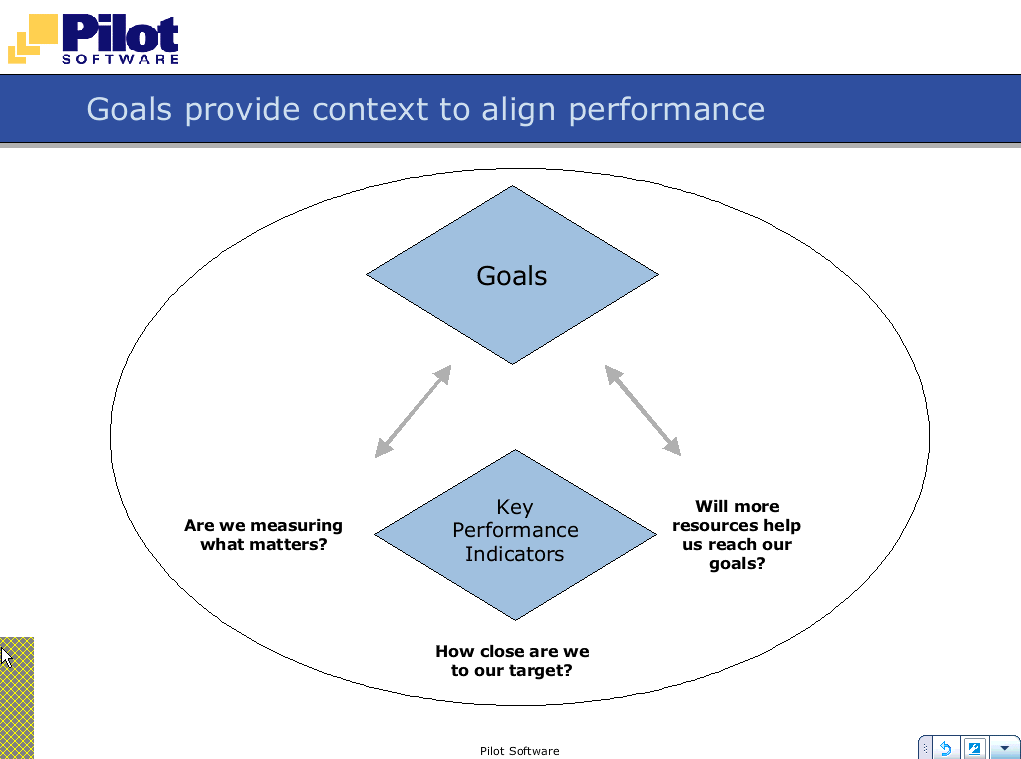 Pilot
SOFTWARE

Goals provide context to align performance

Goals

Are we measuring what matters?

Key Performance Indicators

Will more resources help us reach our goals?

How close are we to our target?

Pilot Software